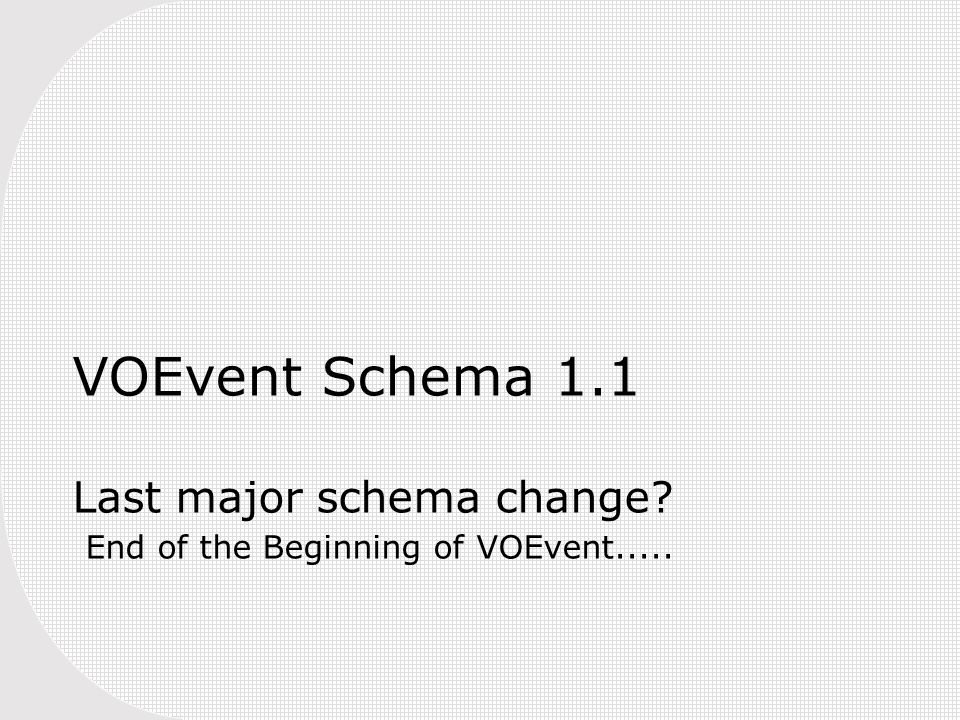 VOEvent Schema 1.1

Last major schema change?
End of the Beginning of VOEvent.....